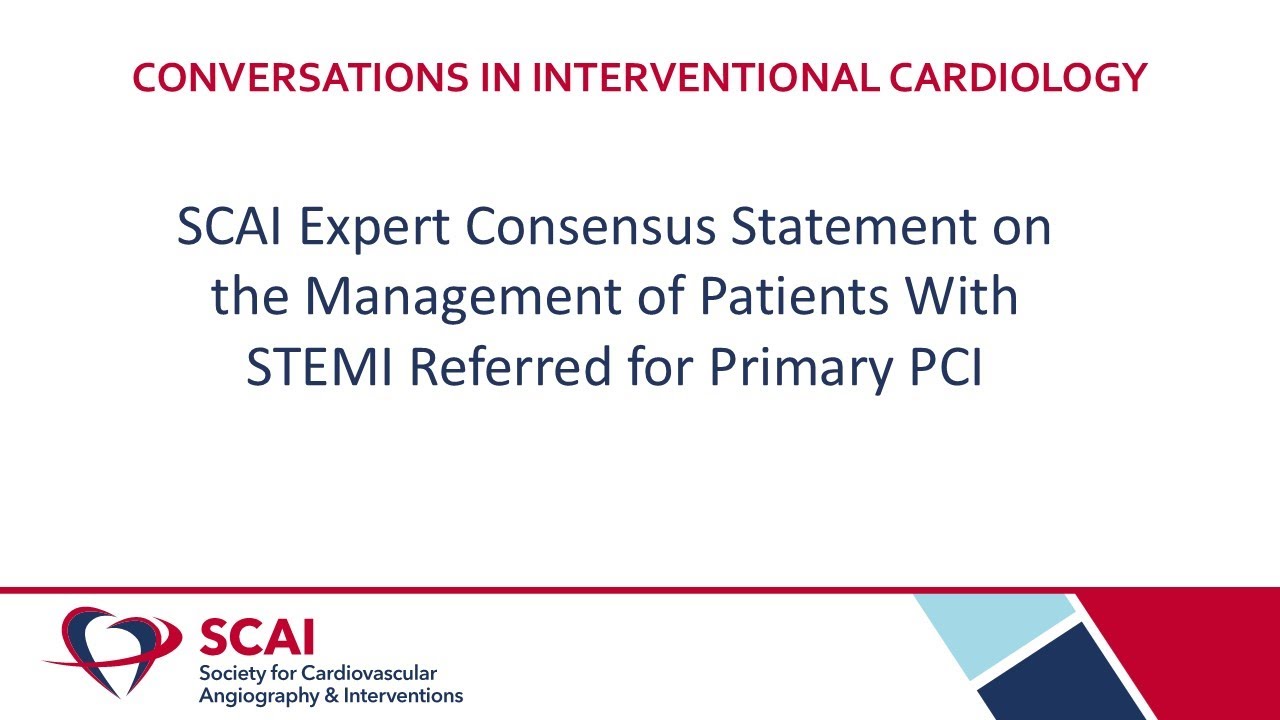 CONVERSATIONS IN INTERVENTIONAL CARDIOLOGY

SCAI Expert Consensus Statement on the Management of Patients With STEMI Referred for Primary PCI

SCAI
Society for Cardiovascular Angiography & Interventions